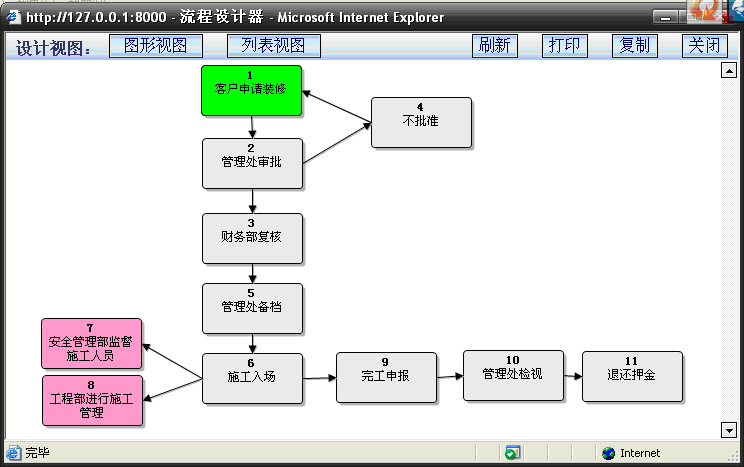 http://127.0.0.1:8000 - 流程设计器 - Microsoft Internet Explorer

设计视图： 图形视图 列表视图 刷新 打印 复制 关闭

1
客户申请装修

4
不批准

2
管理处审批

3
财务部复核

5
管理处备档

7
安全管理部监督施工人员

8
工程部进行施工管理

6
施工入场

9
完工申报

10
管理处检视

11
退还押金

完毕 Internet